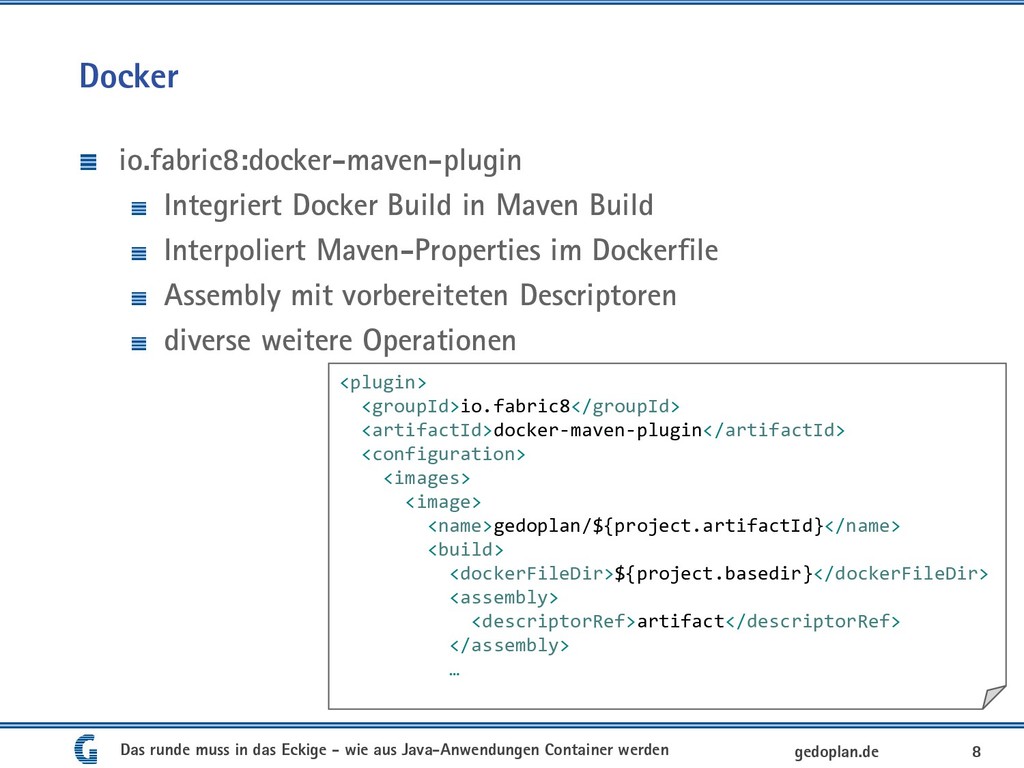 Docker

io.fabric8:docker-maven-plugin

Integriert Docker Build in Maven Build

Interpoliert Maven-Properties im Dockerfile

Assembly mit vorbereiteten Descriptoren

diverse weitere Operationen

<plugin>
  <groupId>io.fabric8</groupId>
  <artifactId>docker-maven-plugin</artifactId>
  <configuration>
    <images>
      <image>
        <name>gedoplan/${project.artifactId}</name>
        <build>
          <dockerFileDir>${project.basedir}</dockerFileDir>
          <assembly>
            <descriptorRef>artifact</descriptorRef>
          </assembly>
          …

Das runde muss in das Eckige - wie aus Java-Anwendungen Container werden

gedoplan.de

8